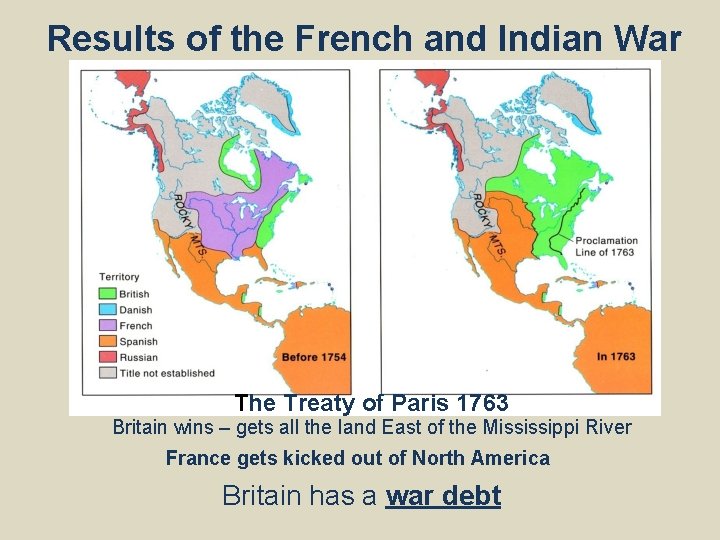 Results of the French and Indian War

ROCKY MTS.

Territory
British
Danish
French
Spanish
Russian
Title not established

Before 1754

ROCKY MTS.

Proclamation Line of 1763

In 1763

The Treaty of Paris 1763
Britain wins – gets all the land East of the Mississippi River
France gets kicked out of North America
Britain has a war debt